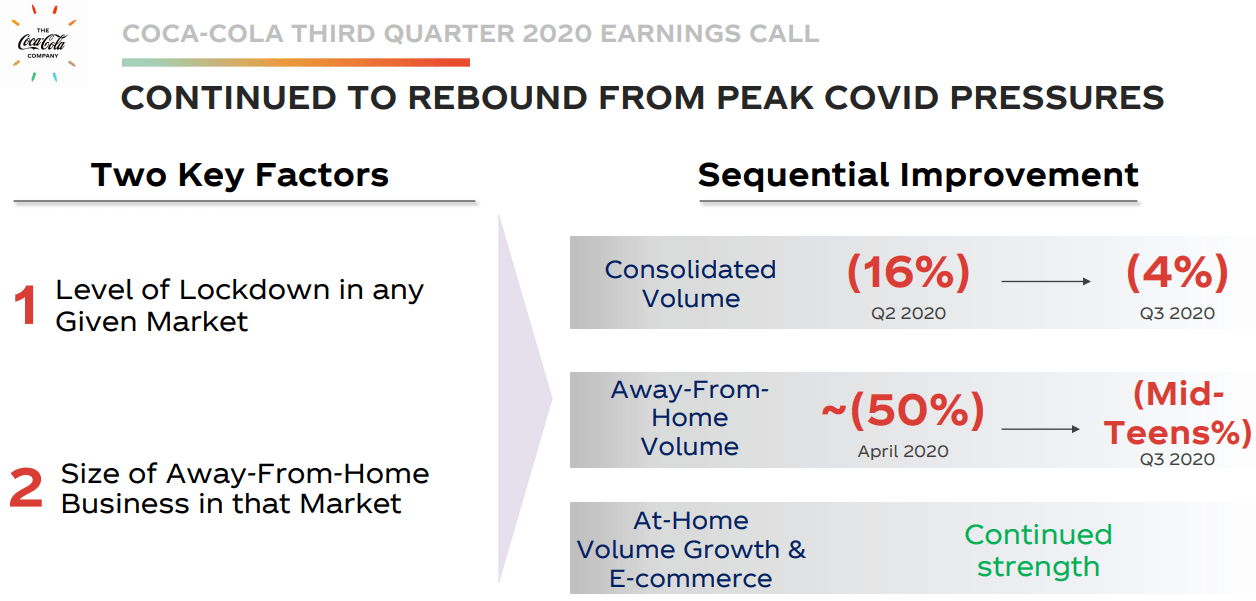 THE Coca-Cola COMPANY

COCA-COLA THIRD QUARTER 2020 EARNINGS CALL

CONTINUED TO REBOUND FROM PEAK COVID PRESSURES

Two Key Factors

1 Level of Lockdown in any Given Market

2 Size of Away-From-Home Business in that Market

Sequential Improvement

Consolidated Volume (16%) Q2 2020 (4%) Q3 2020

Away-From-Home Volume ~(50%) April 2020 (Mid-Teens%) Q3 2020

At-Home Volume Growth & E-commerce Continued strength